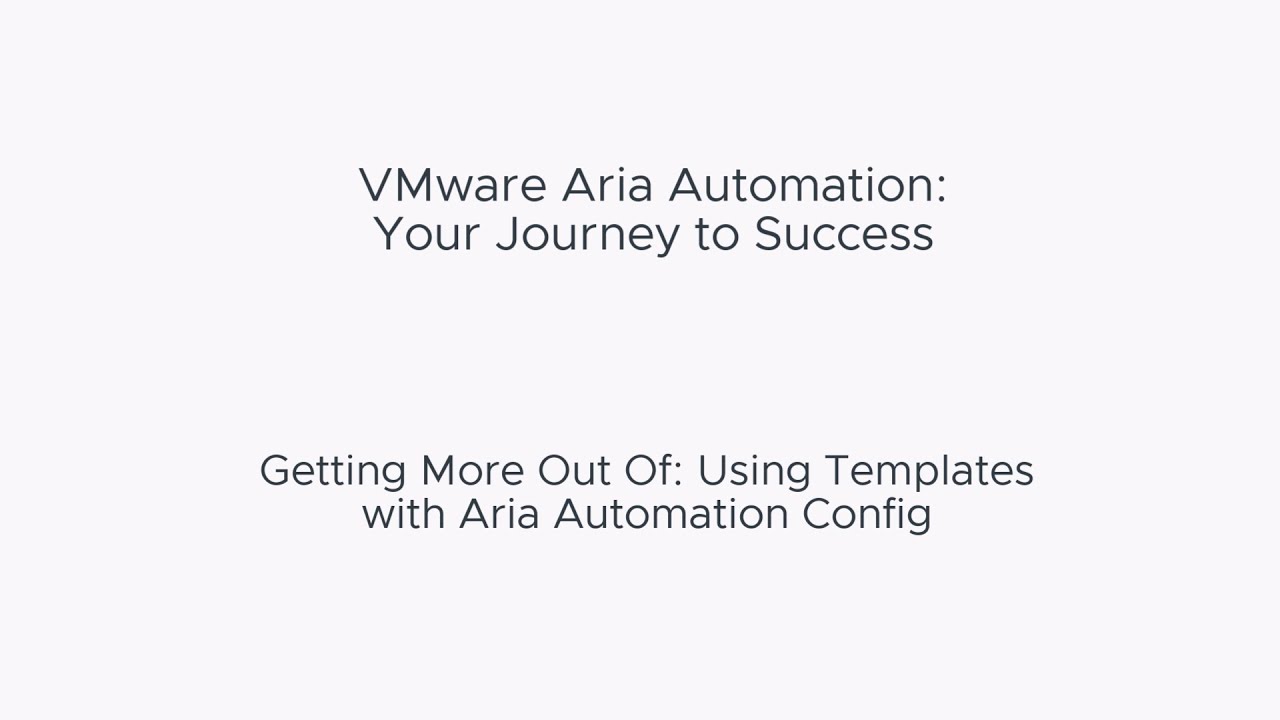 VMware Aria Automation:
Your Journey to Success

Getting More Out Of: Using Templates with Aria Automation Config